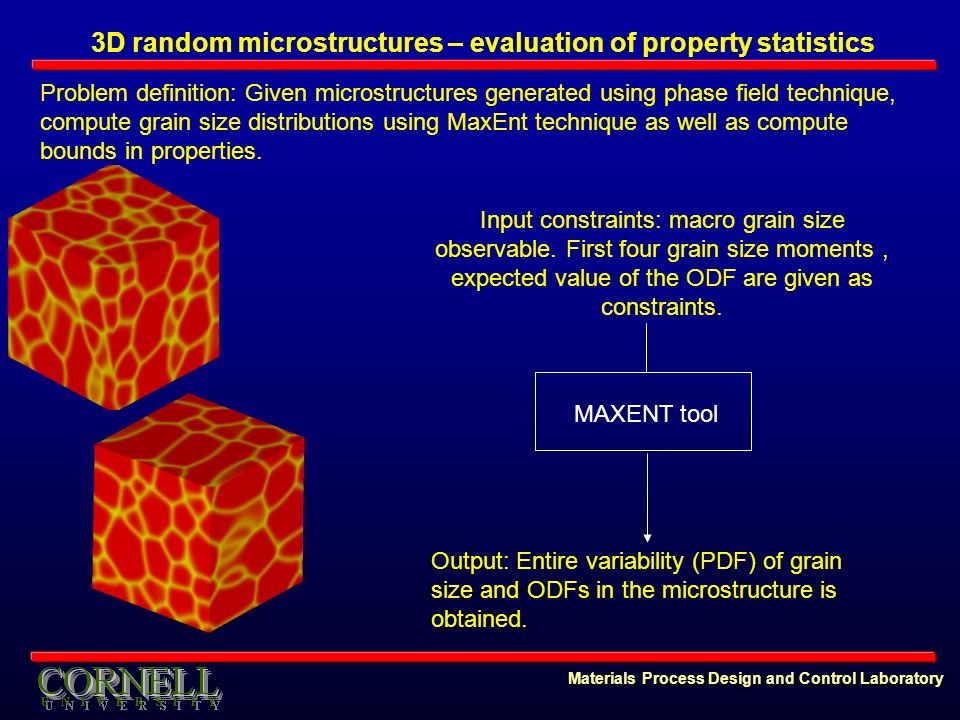 3D random microstructures – evaluation of property statistics

Problem definition: Given microstructures generated using phase field technique, compute grain size distributions using MaxEnt technique as well as compute bounds in properties.

Input constraints: macro grain size observable. First four grain size moments , expected value of the ODF are given as constraints.

MAXENT tool

Output: Entire variability (PDF) of grain size and ODFs in the microstructure is obtained.

CORNELL UNIVERSITY

Materials Process Design and Control Laboratory